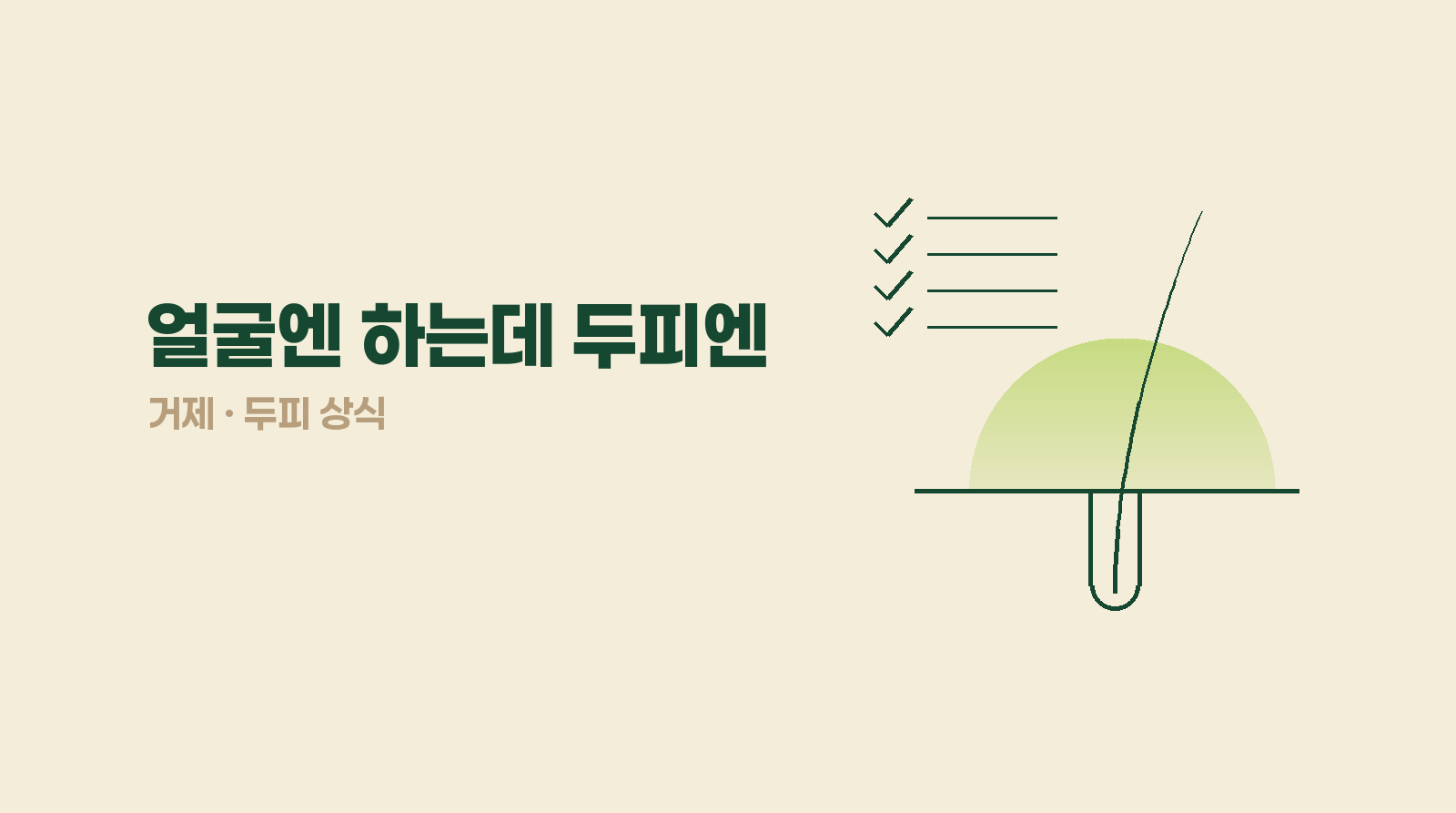 얼굴엔 하는데 두피엔

거제 · 두피 상식